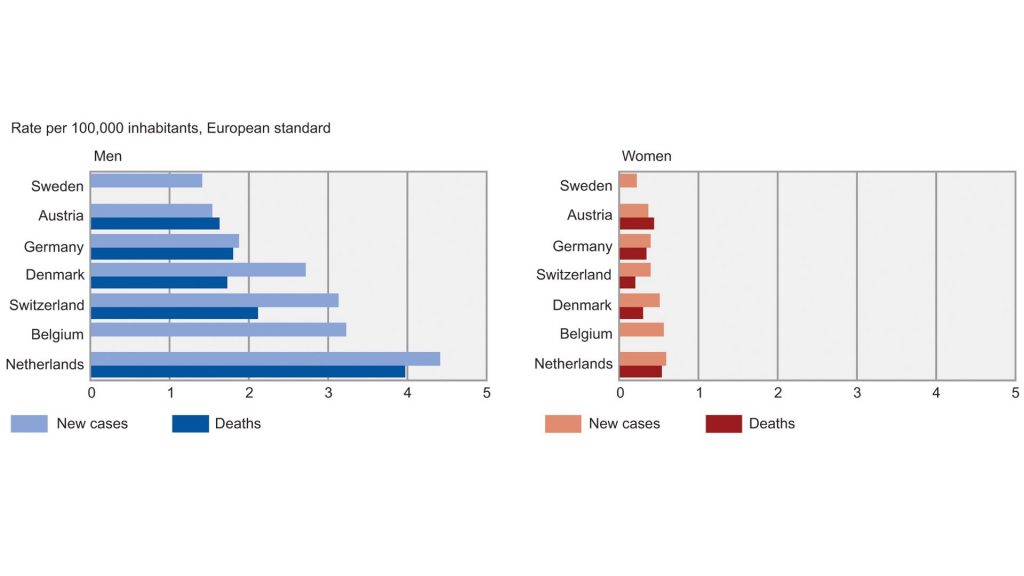 Rate per 100,000 inhabitants, European standard

Men

Sweden
Austria
Germany
Denmark
Switzerland
Belgium
Netherlands

0 1 2 3 4 5

New cases Deaths

Women

Sweden
Austria
Germany
Switzerland
Denmark
Belgium
Netherlands

0 1 2 3 4 5

New cases Deaths